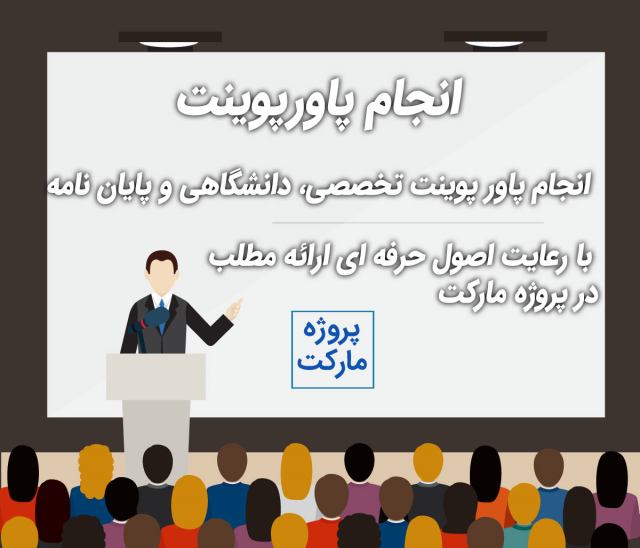 انجام پاورپوینت

انجام پاور پوینت تخصصی، دانشگاهی و پایان نامه

با رعایت اصول حرفه ای ارائه مطلب در پروژه مارکت

پروژه مارکت